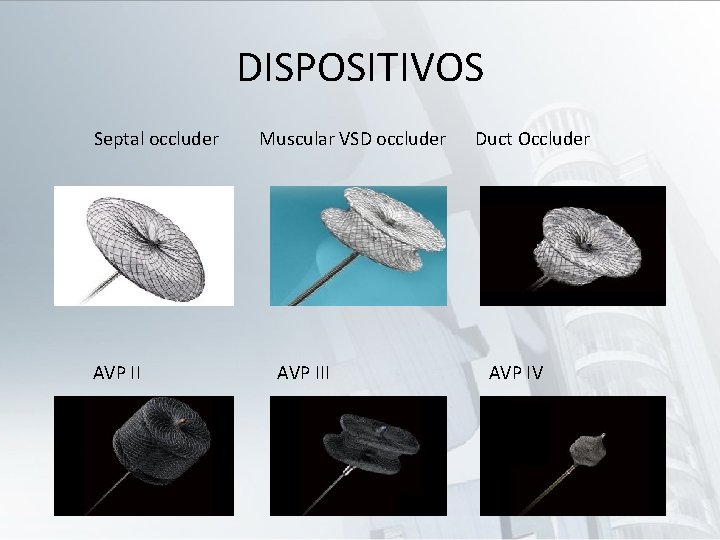 DISPOSITIVOS

Septal occluder

Muscular VSD occluder

Duct Occluder

AVP II

AVP III

AVP IV